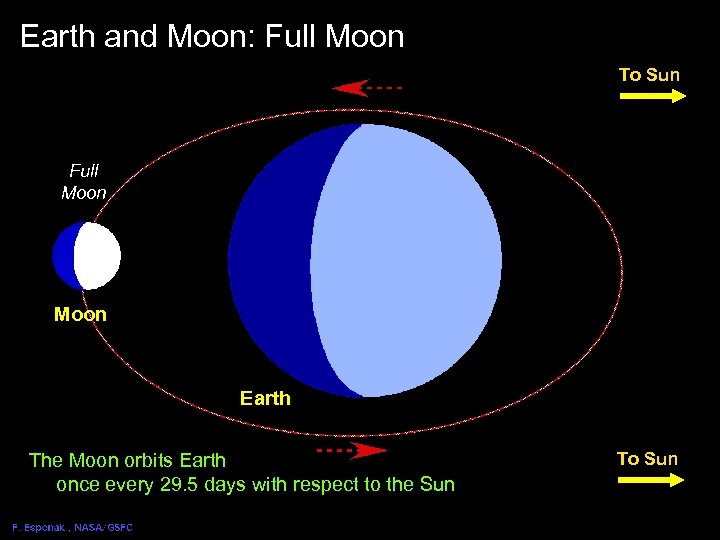 Earth and Moon: Full Moon

To Sun

Full Moon

Moon

Earth

The Moon orbits Earth
once every 29.5 days with respect to the Sun

To Sun

F. Espenak , NASA/GSFC